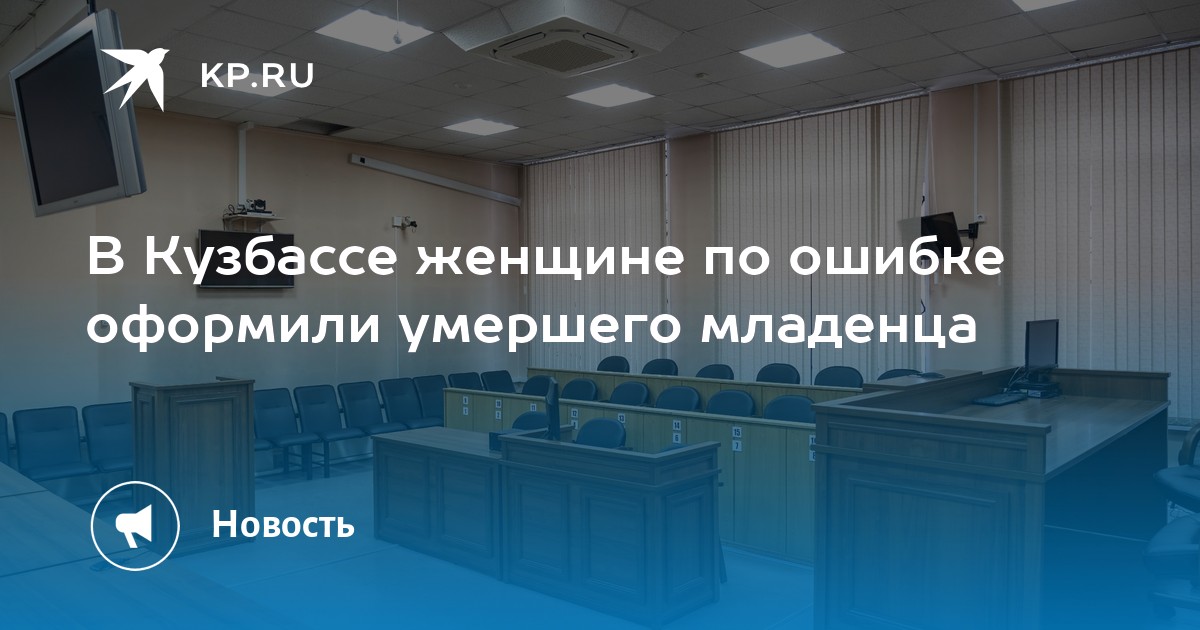 KP.RU

В Кузбассе женщине по ошибке оформили умершего младенца

Новость